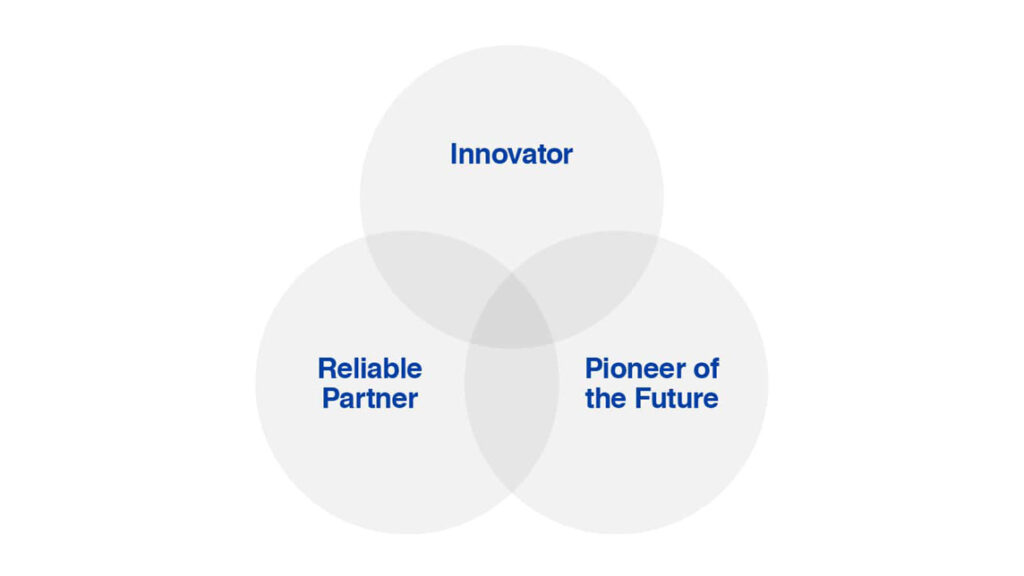 Innovator

Reliable Partner

Pioneer of the Future